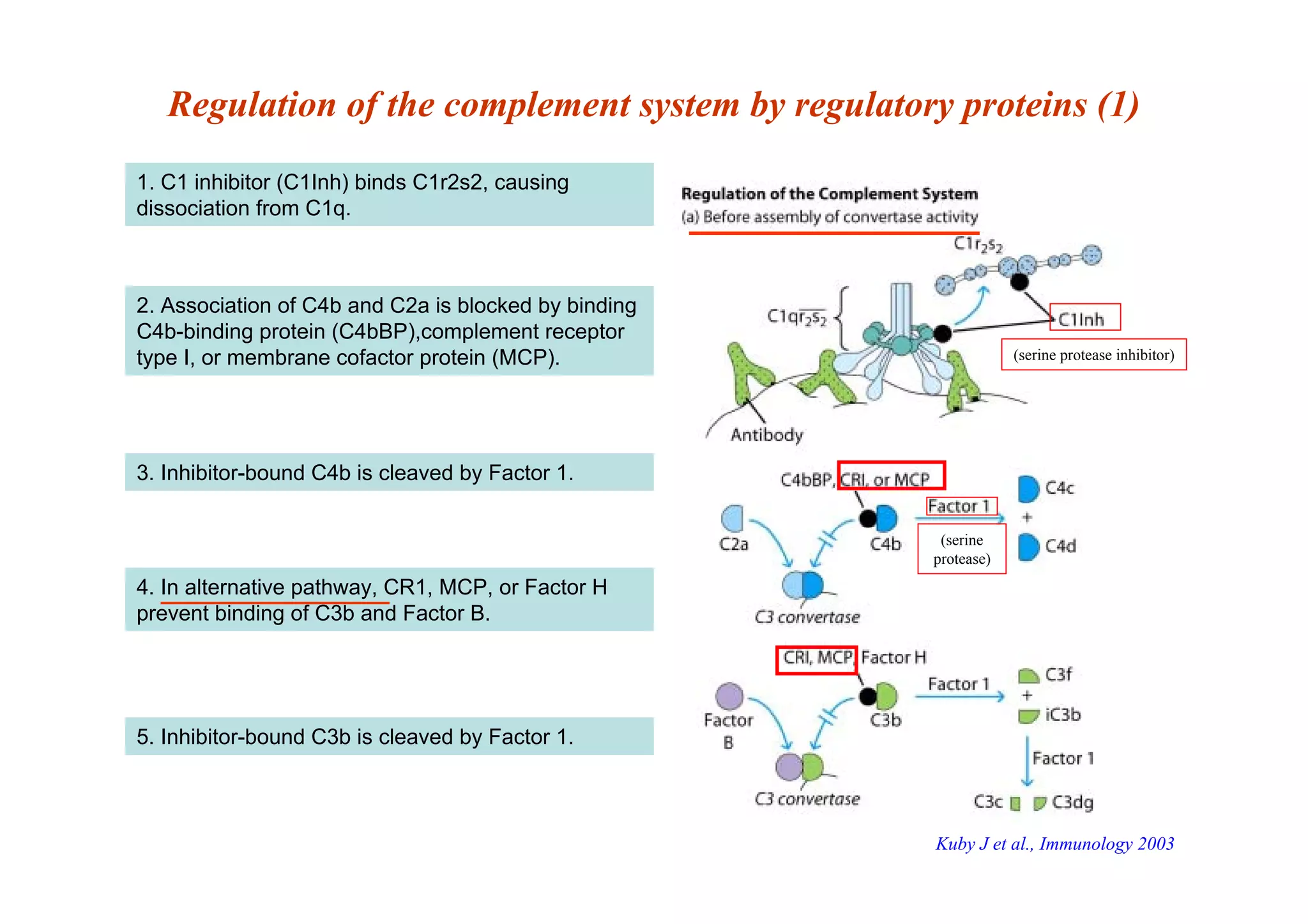 Regulation of the complement system by regulatory proteins (1)

1. C1 inhibitor (C1Inh) binds C1r2s2, causing dissociation from C1q.

2. Association of C4b and C2a is blocked by binding C4b-binding protein (C4bBP),complement receptor type I, or membrane cofactor protein (MCP).

3. Inhibitor-bound C4b is cleaved by Factor 1.

4. In alternative pathway, CR1, MCP, or Factor H prevent binding of C3b and Factor B.

5. Inhibitor-bound C3b is cleaved by Factor 1.

Regulation of the Complement System
(a) Before assembly of convertase activity

$C1r_2s_2$

$C1q\overline{r_2s_2}$

C1Inh

(serine protease inhibitor)

Antibody

C4bBP, CRI, or MCP

C2a

C4b

Factor 1

(serine protease)

C4c

+

C4d

C3 convertase

CRI, MCP, Factor H

Factor B

C3b

Factor 1

C3f

+

iC3b

Factor 1

C3c

C3dg

C3 convertase

Kuby J et al., Immunology 2003